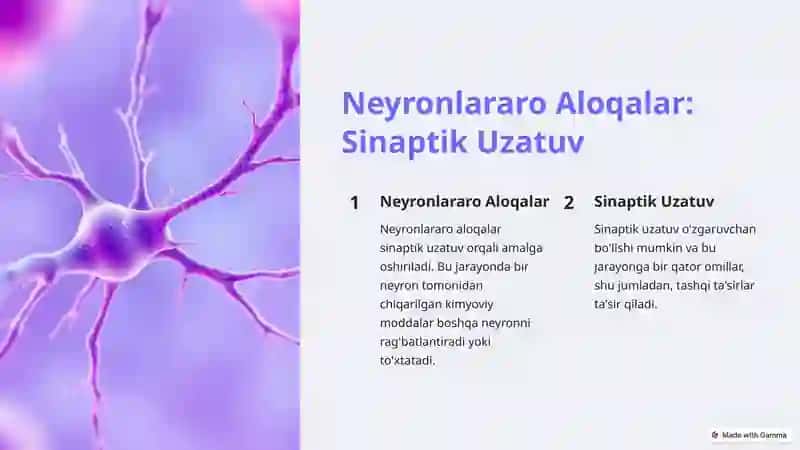 Neyronlararo Aloqalar: Sinaptik Uzatuv

1 Neyronlararo Aloqalar

Neyronlararo aloqalar sinaptik uzatuv orqali amalga oshiriladi. Bu jarayonda bir neyron tomonidan chiqarilgan kimyoviy moddalar boshqa neyronni rag'batlantiradi yoki to'xtatadi.

2 Sinaptik Uzatuv

Sinaptik uzatuv o'zgaruvchan bo'lishi mumkin va bu jarayonga bir qator omillar, shu jumladan, tashqi ta'sirlar ta'sir qiladi.

Made with Gamma